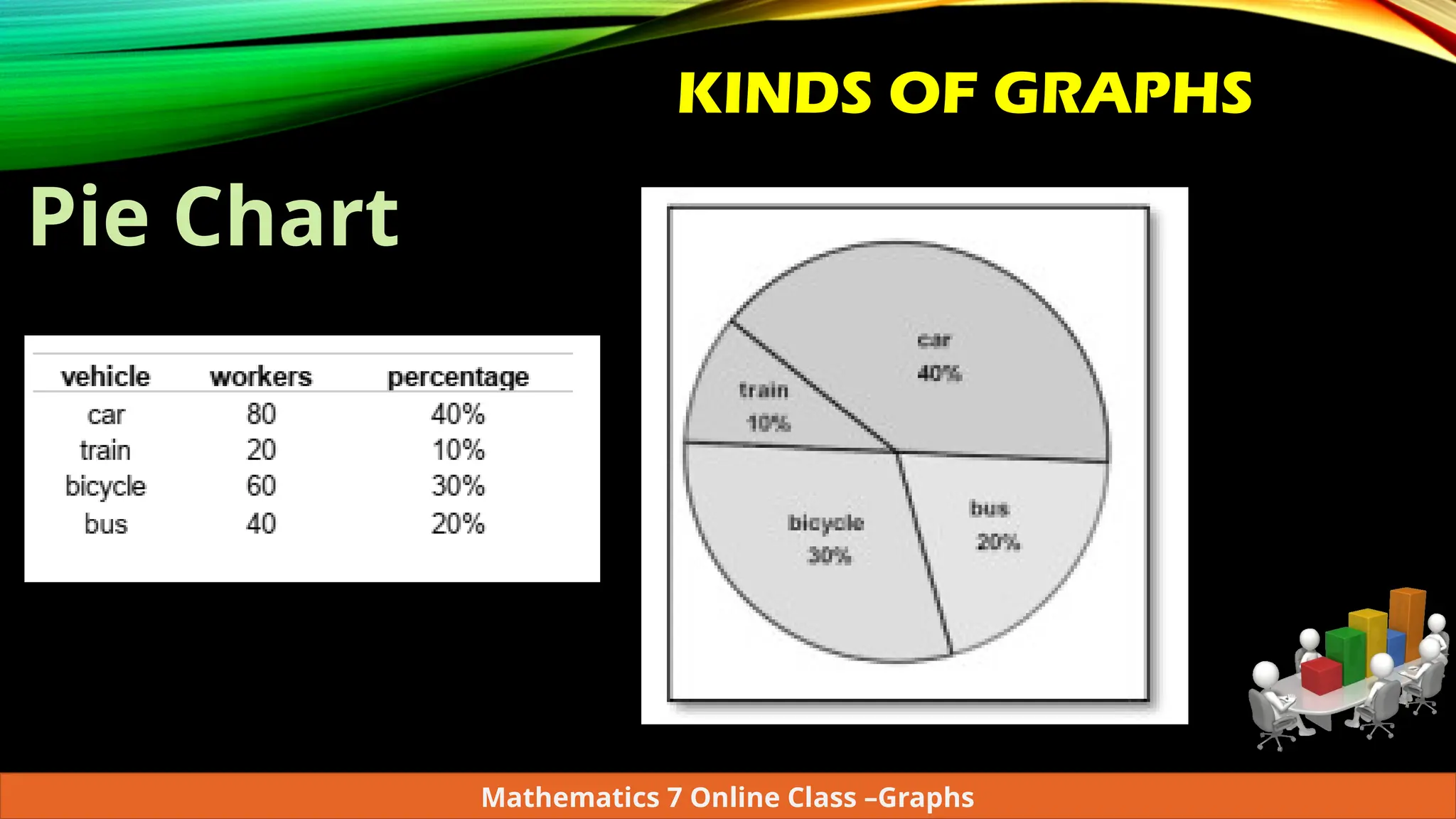 KINDS OF GRAPHS

Pie Chart

| vehicle | workers | percentage |
|---|---|---|
| car | 80 | 40% |
| train | 20 | 10% |
| bicycle | 60 | 30% |
| bus | 40 | 20% |

car
40%

train
10%

bicycle
30%

bus
20%

Mathematics 7 Online Class –Graphs